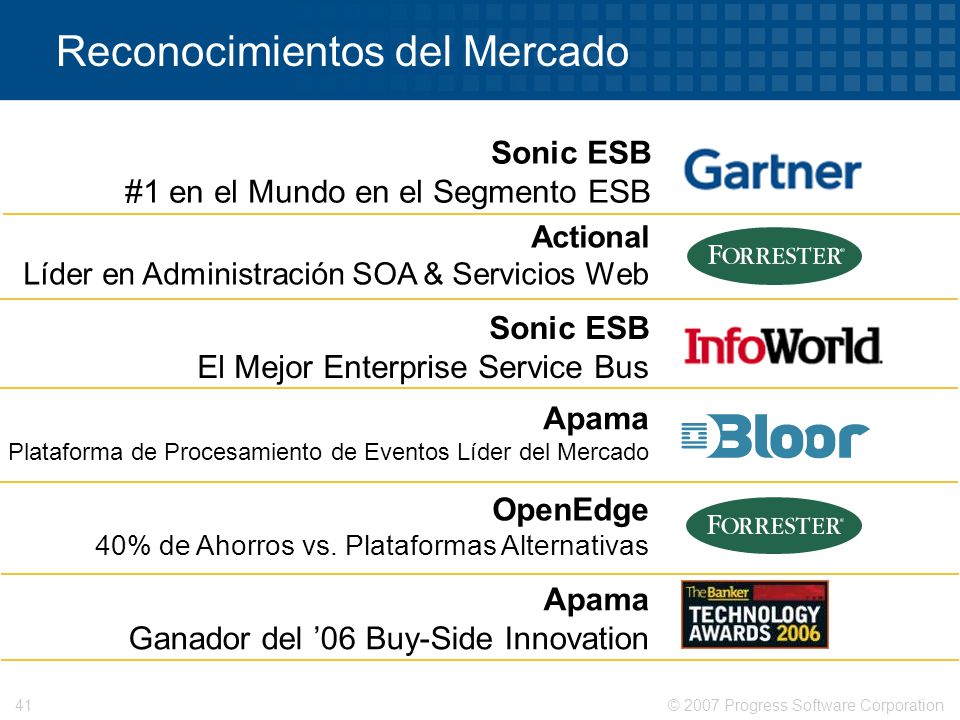 Reconocimientos del Mercado

Sonic ESB
#1 en el Mundo en el Segmento ESB

Gartner

Actional
Líder en Administración SOA & Servicios Web

FORRESTER

Sonic ESB
El Mejor Enterprise Service Bus

InfoWorld

Apama
Plataforma de Procesamiento de Eventos Líder del Mercado

Bloor

OpenEdge
40% de Ahorros vs. Plataformas Alternativas

FORRESTER

Apama
Ganador del ’06 Buy-Side Innovation

The Banker
TECHNOLOGY AWARDS 2006

41

© 2007 Progress Software Corporation